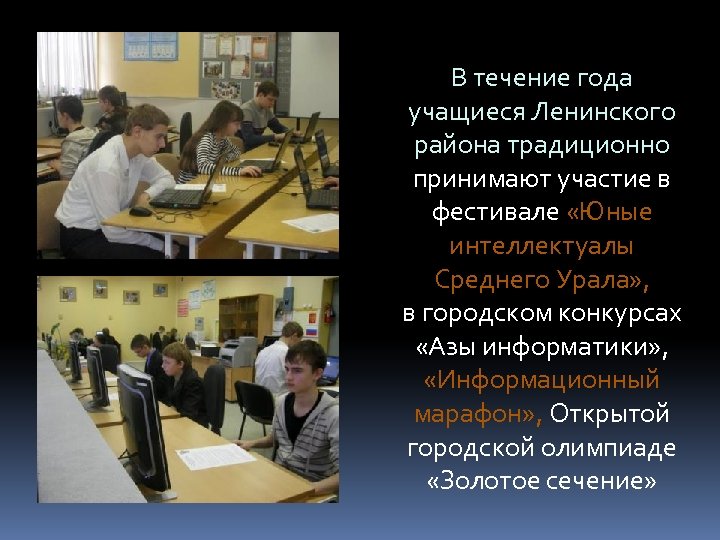 В течение года учащиеся Ленинского района традиционно принимают участие в фестивале «Юные интеллектуалы Среднего Урала», в городском конкурсах «Азы информатики», «Информационный марафон», Открытой городской олимпиаде «Золотое сечение»